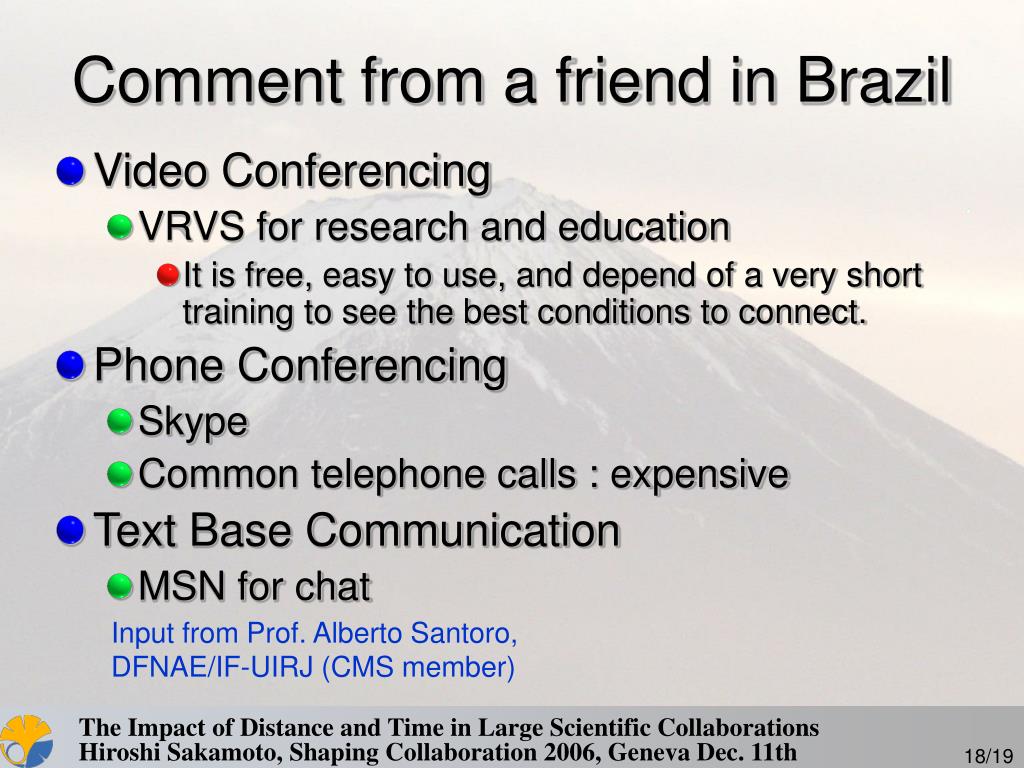 Comment from a friend in Brazil

Video Conferencing

VRVS for research and education

It is free, easy to use, and depend of a very short training to see the best conditions to connect.

Phone Conferencing

Skype

Common telephone calls : expensive

Text Base Communication

MSN for chat

Input from Prof. Alberto Santoro, DFNAE/IF-UIRJ (CMS member)

The Impact of Distance and Time in Large Scientific Collaborations
Hiroshi Sakamoto, Shaping Collaboration 2006, Geneva Dec. 11th

18/19